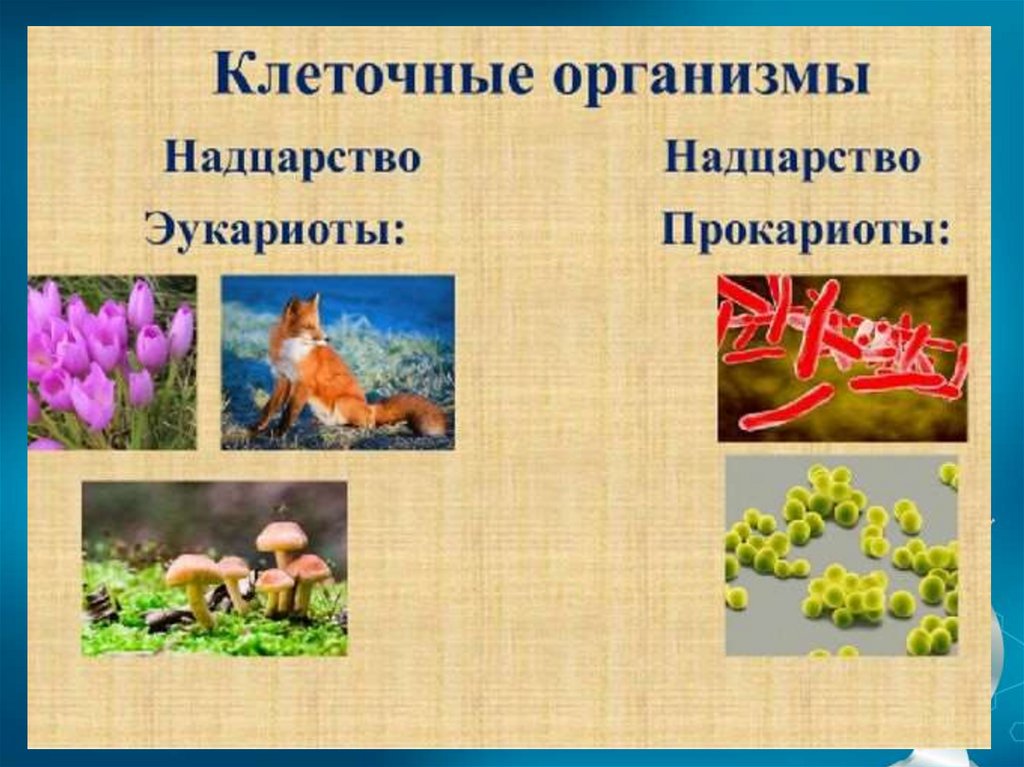 Клеточные организмы

Надцарство Эукариоты:

Надцарство Прокариоты: